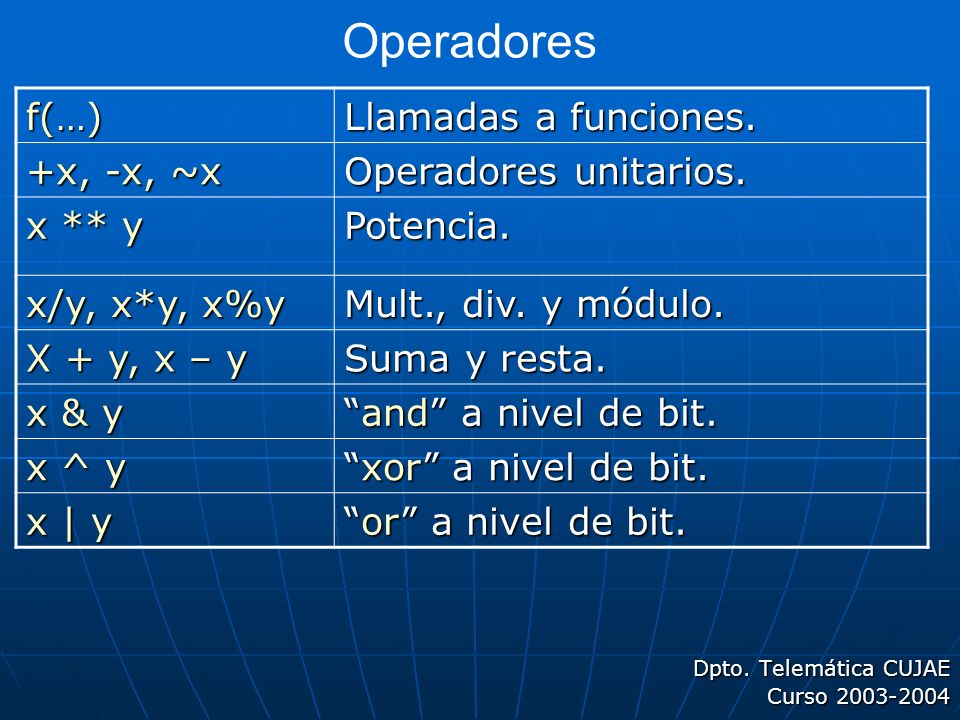 Operadores

| f(…) | Llamadas a funciones. |
|---|---|
| +x, -x, ~x | Operadores unitarios. |
| x ** y | Potencia. |
| x/y, x*y, x%y | Mult., div. y módulo. |
| X + y, x – y | Suma y resta. |
| x & y | “and” a nivel de bit. |
| x ^ y | “xor” a nivel de bit. |
| x \| y | “or” a nivel de bit. |

Dpto. Telemática CUJAE
Curso 2003-2004